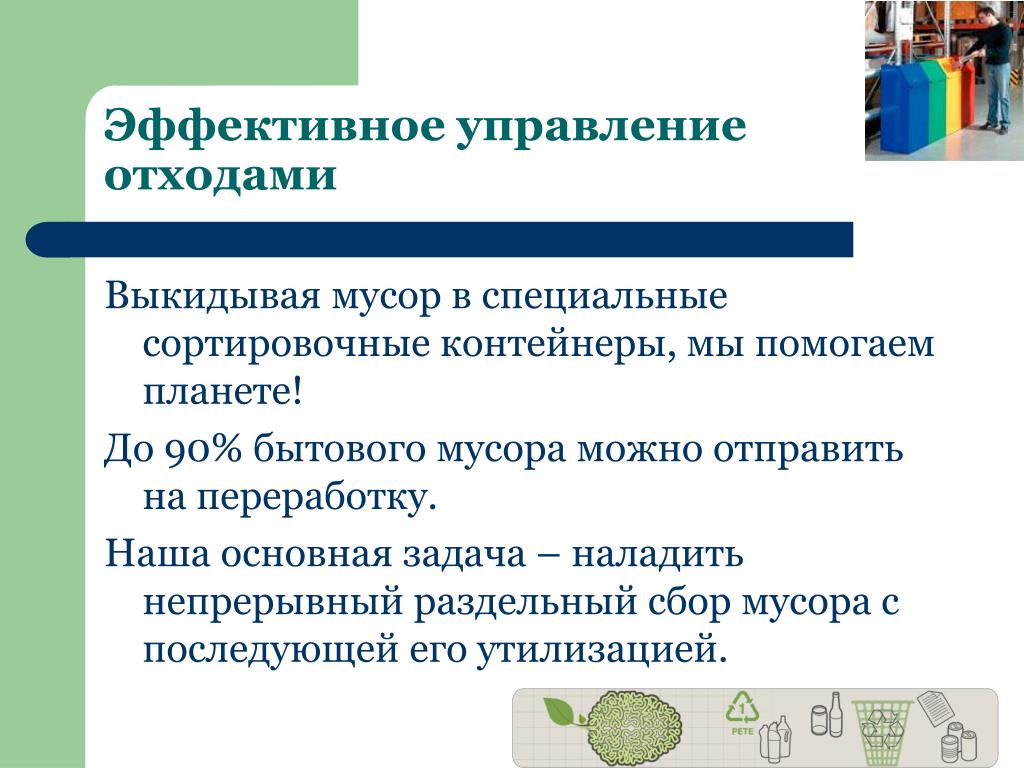 Эффективное управление отходами

Выкидывая мусор в специальные сортировочные контейнеры, мы помогаем планете!

До 90% бытового мусора можно отправить на переработку.

Наша основная задача – наладить непрерывный раздельный сбор мусора с последующей его утилизацией.

1
PETE